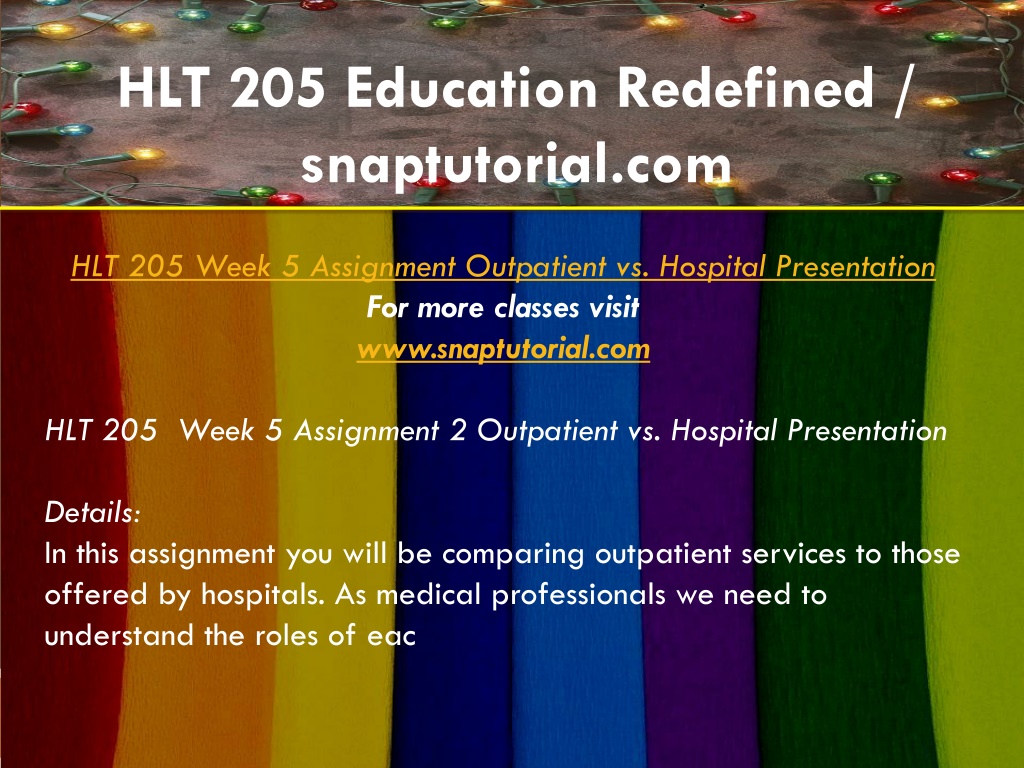 HLT 205 Education Redefined / snaptutorial.com

HLT 205 Week 5 Assignment Outpatient vs. Hospital Presentation
For more classes visit
www.snaptutorial.com

HLT 205 Week 5 Assignment 2 Outpatient vs. Hospital Presentation

Details:
In this assignment you will be comparing outpatient services to those offered by hospitals. As medical professionals we need to understand the roles of eac